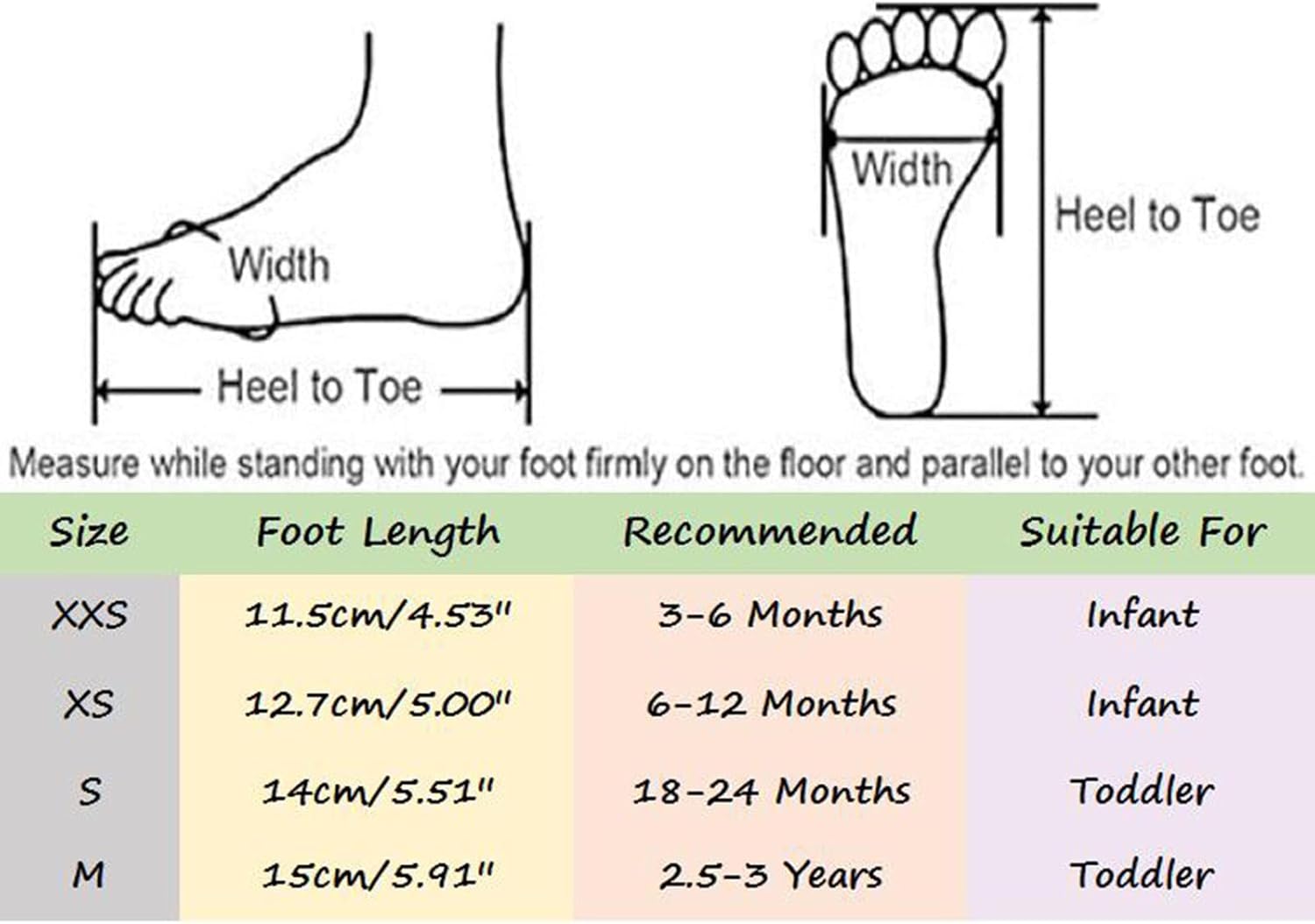 Width

Heel to Toe

Width

Heel to Toe

Measure while standing with your foot firmly on the floor and parallel to your other foot.

| Size | Foot Length | Recommended | Suitable For |
|---|---|---|---|
| XXS | 11.5cm/4.53" | 3-6 Months | Infant |
| XS | 12.7cm/5.00" | 6-12 Months | Infant |
| S | 14cm/5.51" | 18-24 Months | Toddler |
| M | 15cm/5.91" | 2.5-3 Years | Toddler |